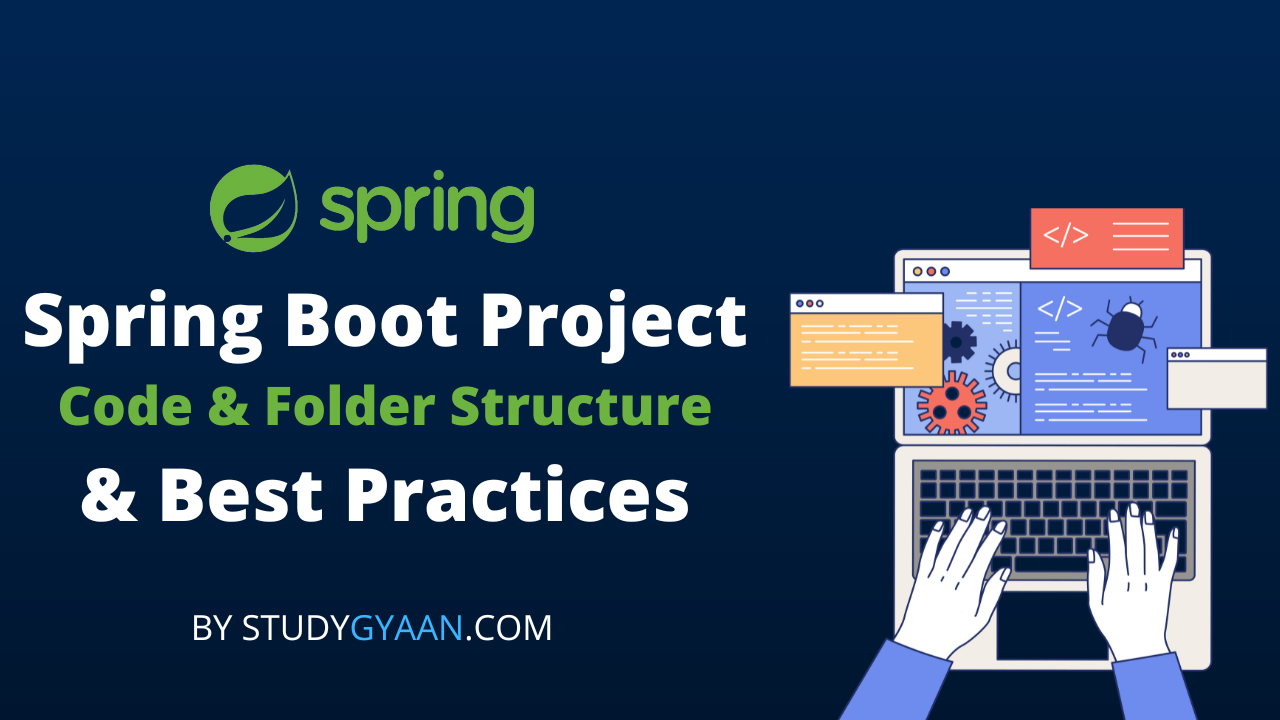 spring

Spring Boot Project
Code & Folder Structure
& Best Practices

BY STUDYGYAAN.COM

</>

</>